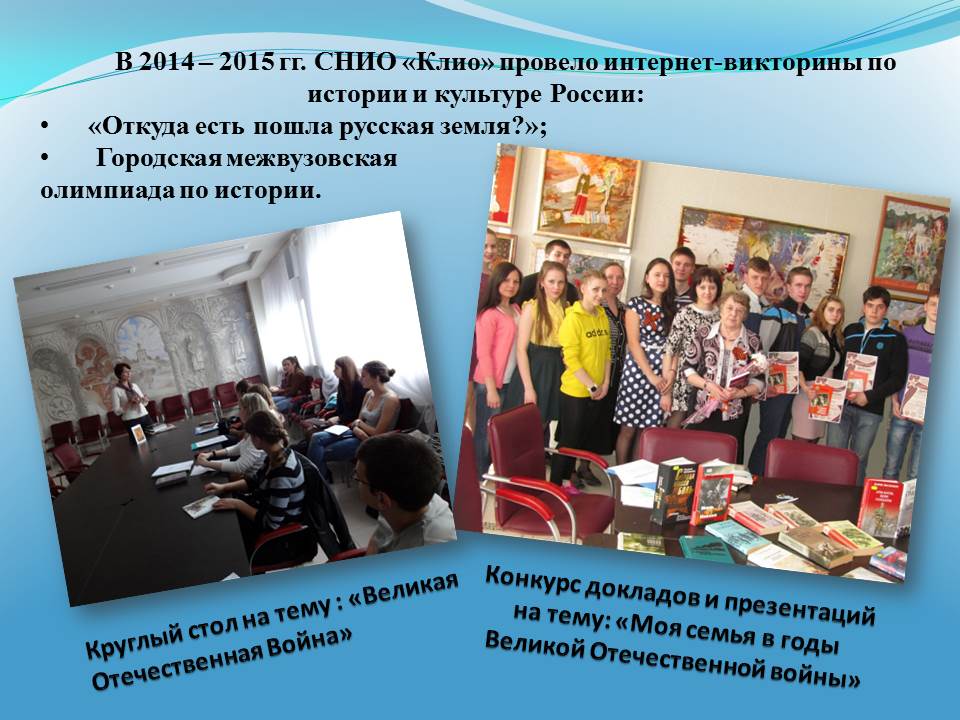 В 2014 – 2015 гг. СНИО «Клио» провело интернет-викторины по истории и культуре России:

• «Откуда есть пошла русская земля?»;

• Городская межвузовская олимпиада по истории.

Круглый стол на тему : «Великая Отечественная Война»

Конкурс докладов и презентаций на тему: «Моя семья в годы Великой Отечественной войны»